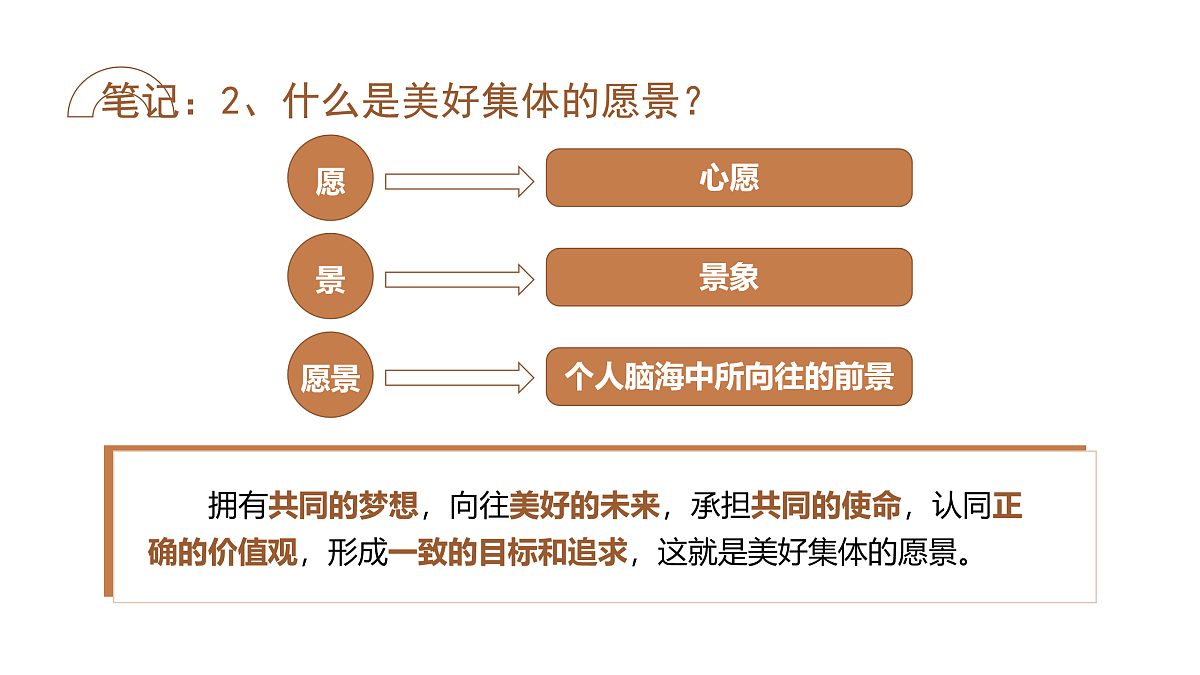 笔记：2、什么是美好集体的愿景？

愿

心愿

景

景象

愿景

个人脑海中所向往的前景

拥有共同的梦想，向往美好的未来，承担共同的使命，认同正确的价值观，形成一致的目标和追求，这就是美好集体的愿景。